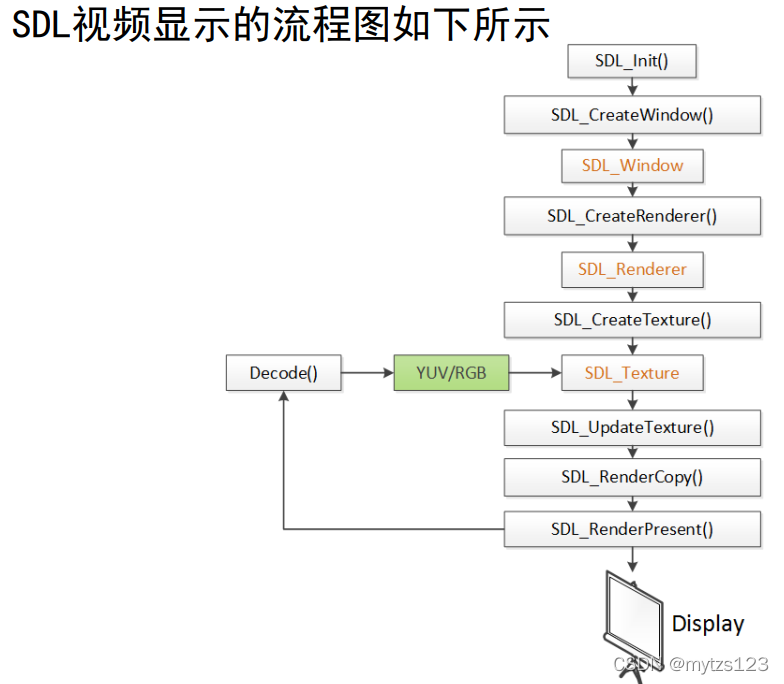 SDL视频显示的流程图如下所示

SDL_Init()

SDL_CreateWindow()

SDL_Window

SDL_CreateRenderer()

SDL_Renderer

SDL_CreateTexture()

Decode()

YUV/RGB

SDL_Texture

SDL_UpdateTexture()

SDL_RenderCopy()

SDL_RenderPresent()

Display

CSDN @mytzs123